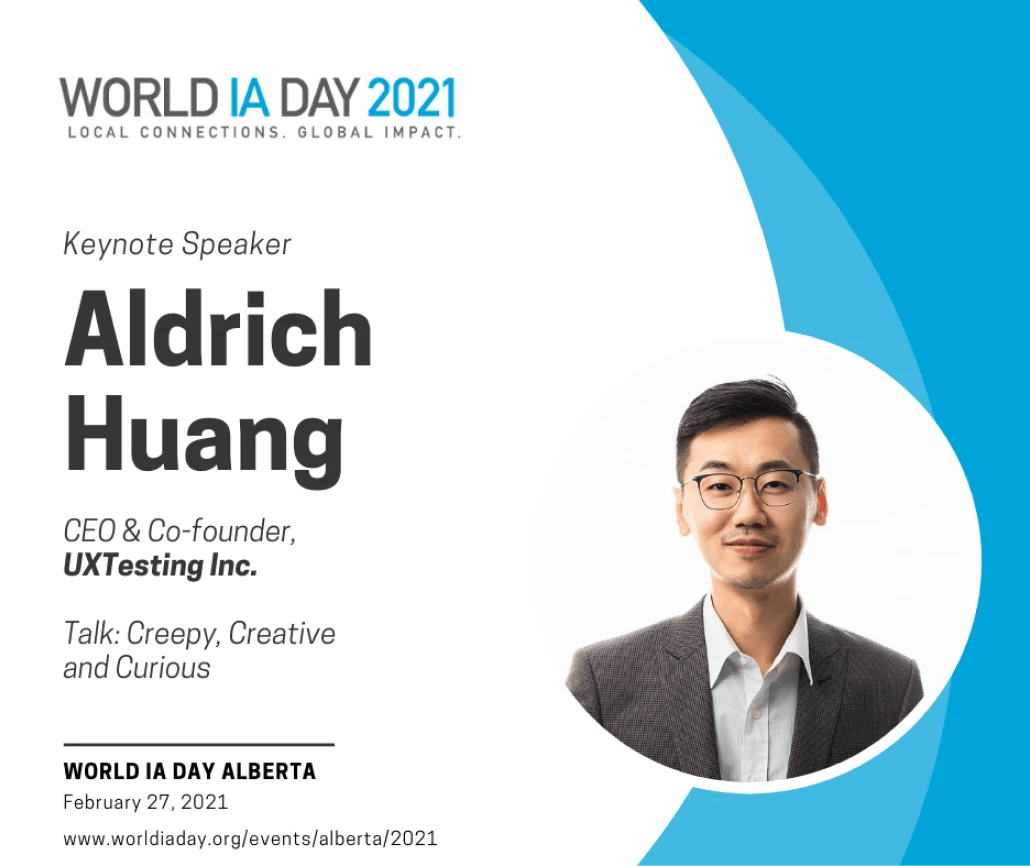 WORLD IA DAY 2021
LOCAL CONNECTIONS. GLOBAL IMPACT.

Keynote Speaker

Aldrich Huang

CEO & Co-founder,
UXTesting Inc.

Talk: Creepy, Creative and Curious

WORLD IA DAY ALBERTA
February 27, 2021
www.worldiaday.org/events/alberta/2021